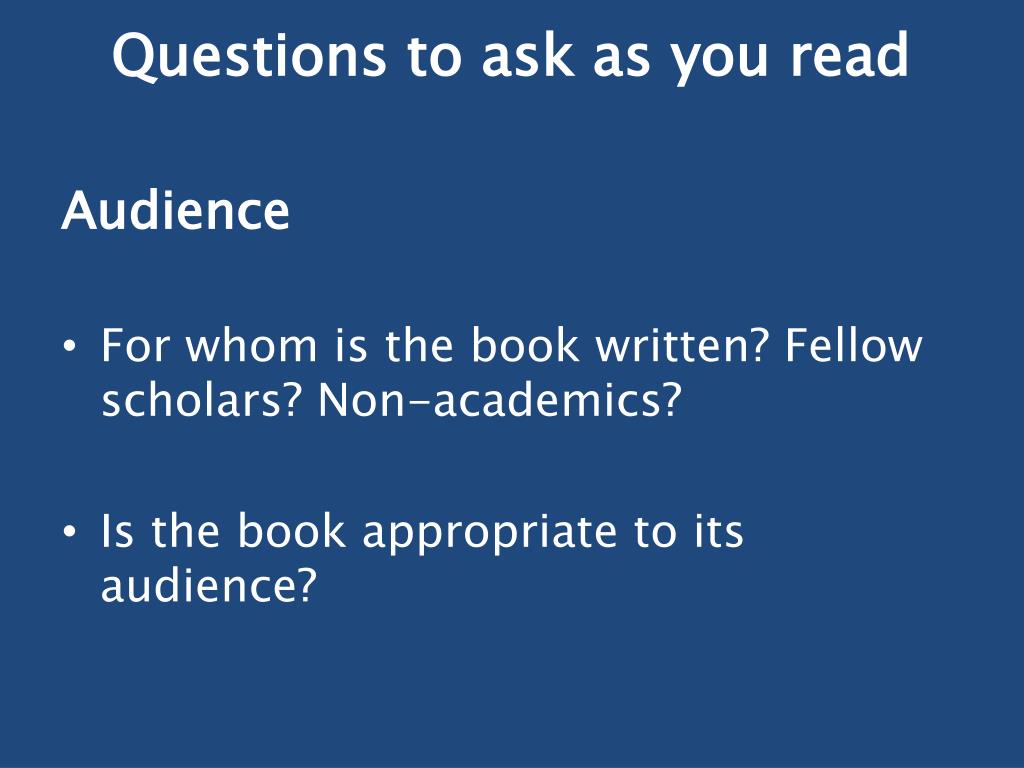 Questions to ask as you read

Audience

• For whom is the book written? Fellow scholars? Non-academics?

• Is the book appropriate to its audience?